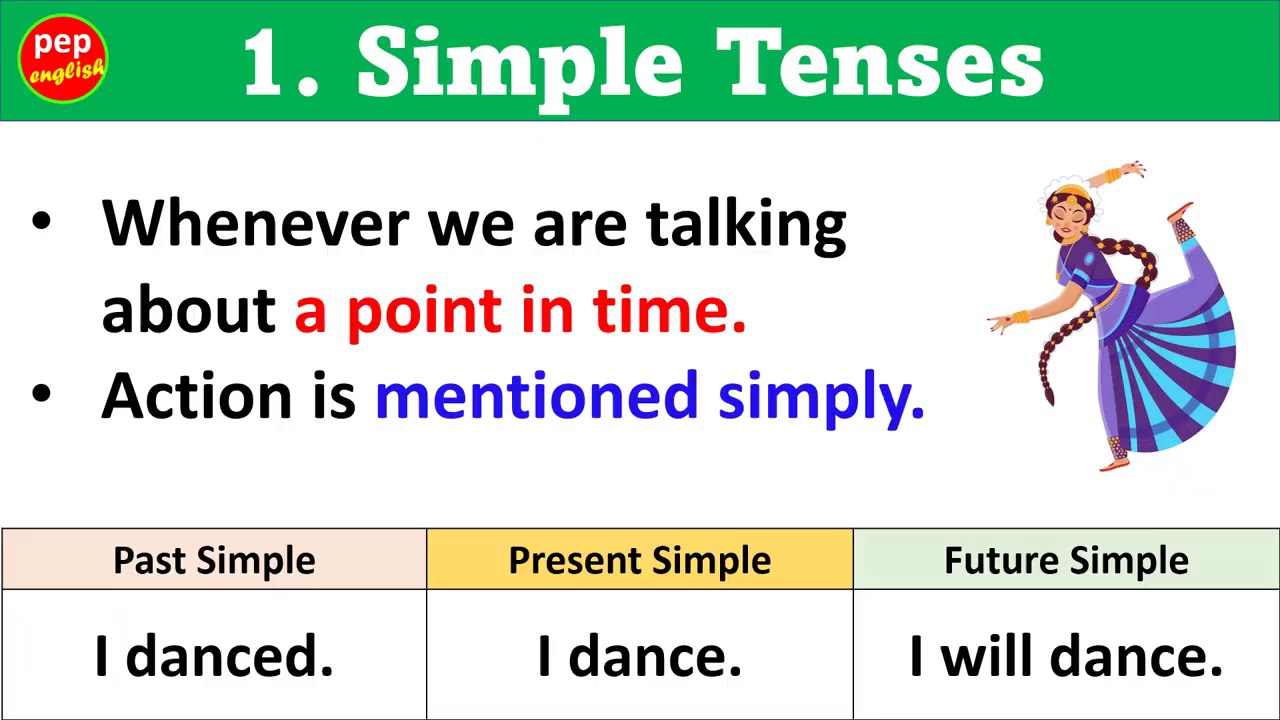 pep english

1. Simple Tenses

• Whenever we are talking about a point in time.
• Action is mentioned simply.

| Past Simple | Present Simple | Future Simple |
|---|---|---|
| I danced. | I dance. | I will dance. |